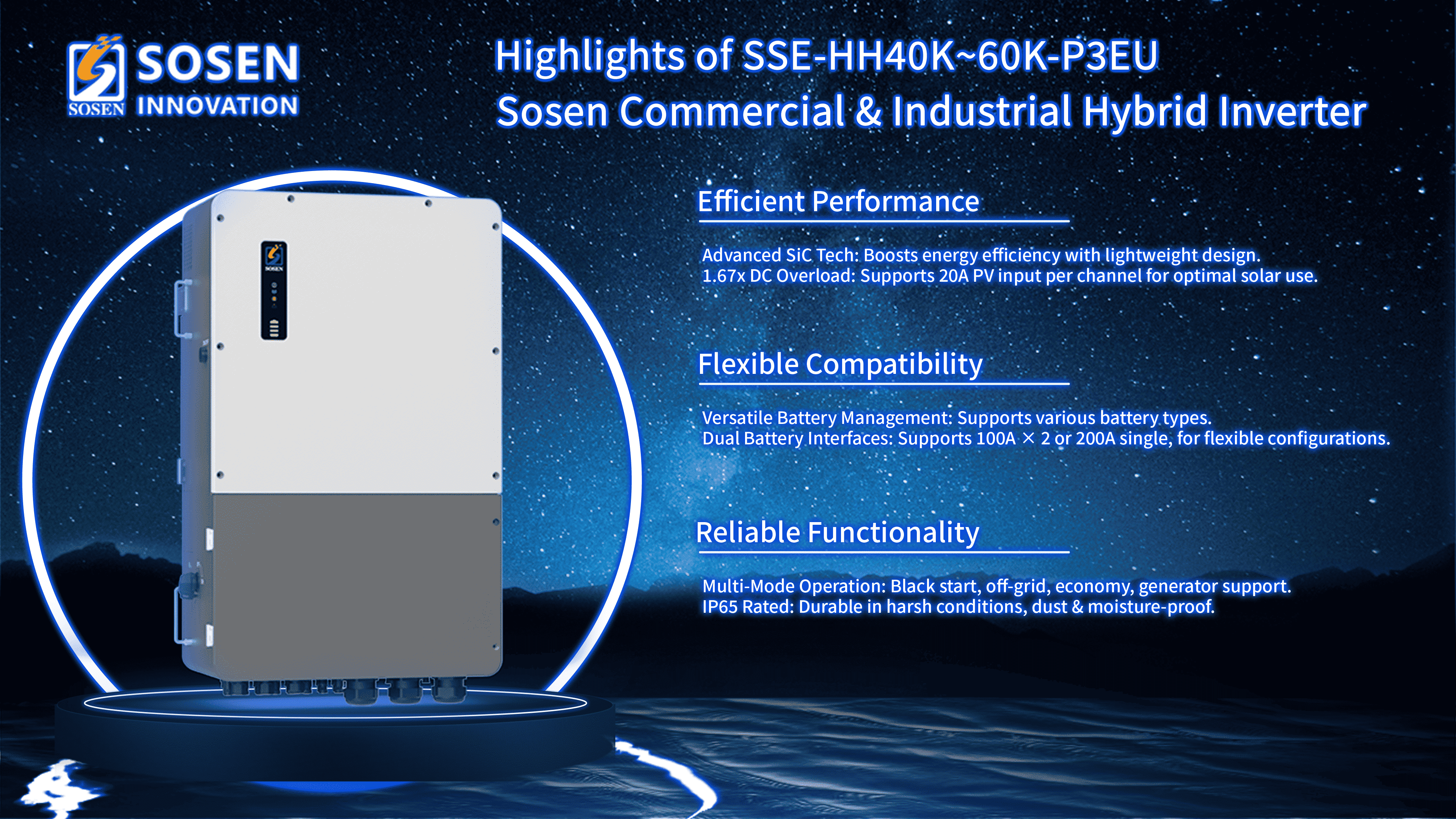 SOSEN SOSEN INNOVATION

Highlights of SSE-HH40K~60K-P3EU
Sosen Commercial & Industrial Hybrid Inverter

SOSEN

Efficient Performance

Advanced SiC Tech: Boosts energy efficiency with lightweight design.
1.67x DC Overload: Supports 20A PV input per channel for optimal solar use.

Flexible Compatibility

Versatile Battery Management: Supports various battery types.
Dual Battery Interfaces: Supports 100A × 2 or 200A single, for flexible configurations.

Reliable Functionality

Multi-Mode Operation: Black start, off-grid, economy, generator support.
IP65 Rated: Durable in harsh conditions, dust & moisture-proof.